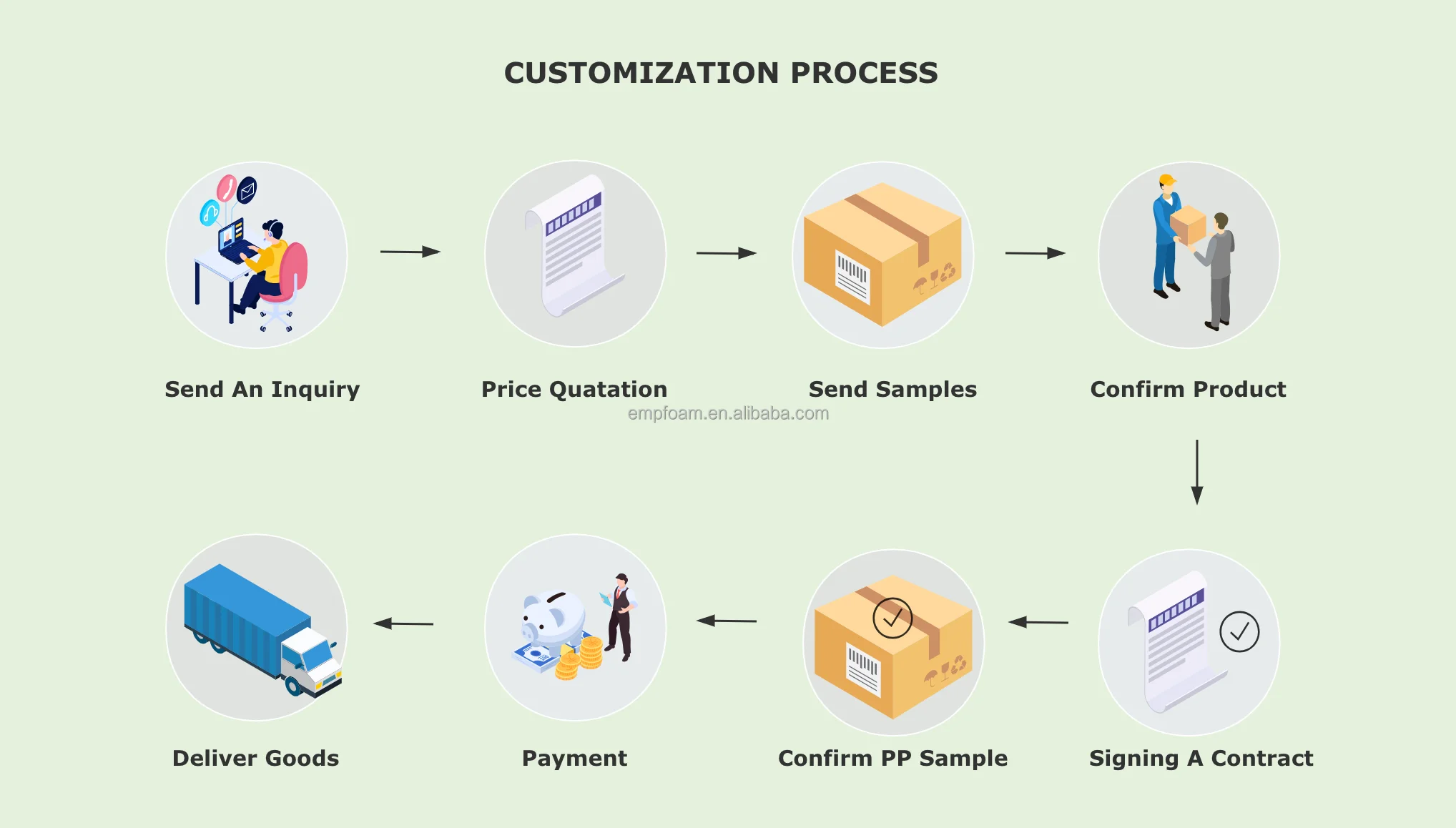 CUSTOMIZATION PROCESS

Send An Inquiry

Price Quatation

Send Samples

Confirm Product

empfoam.en.alibaba.com

Deliver Goods

Payment

Confirm PP Sample

Signing A Contract